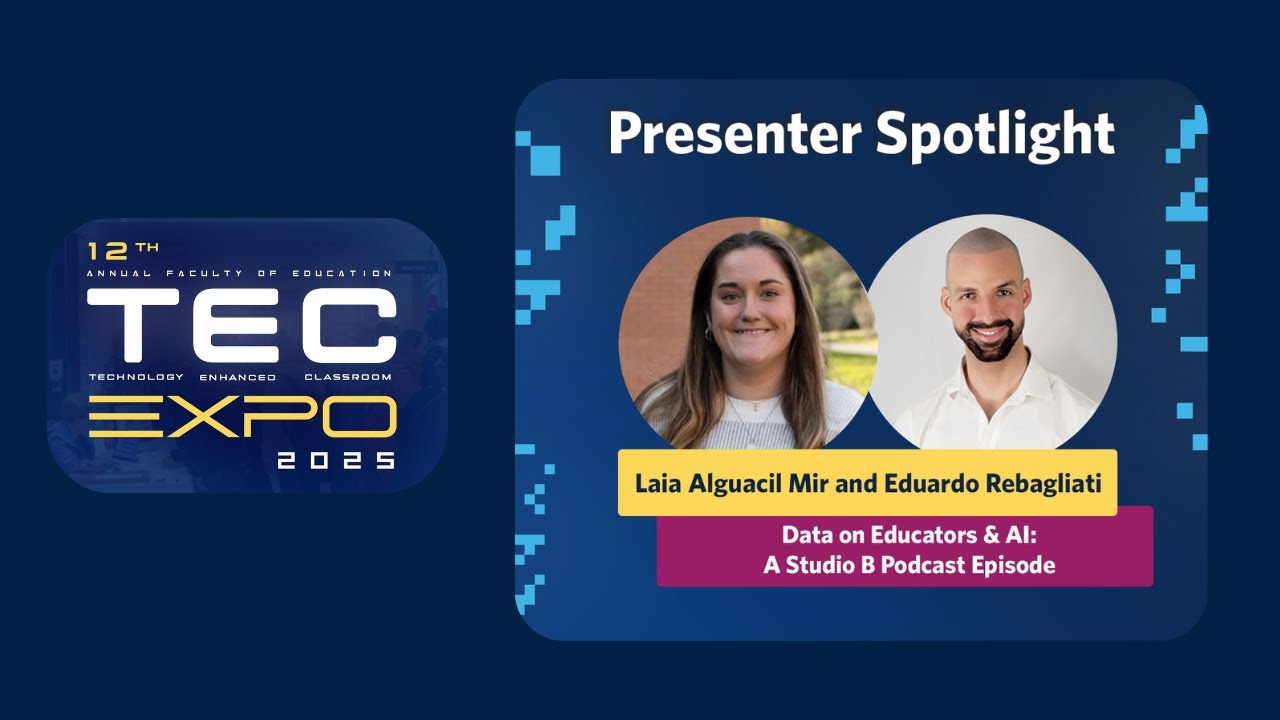 12TH
ANNUAL FACULTY OF EDUCATION
TEC
TECHNOLOGY ENHANCED CLASSROOM
EXPO
2025

Presenter Spotlight

Laia Alguacil Mir and Eduardo Rebagliati

Data on Educators & AI:
A Studio B Podcast Episode